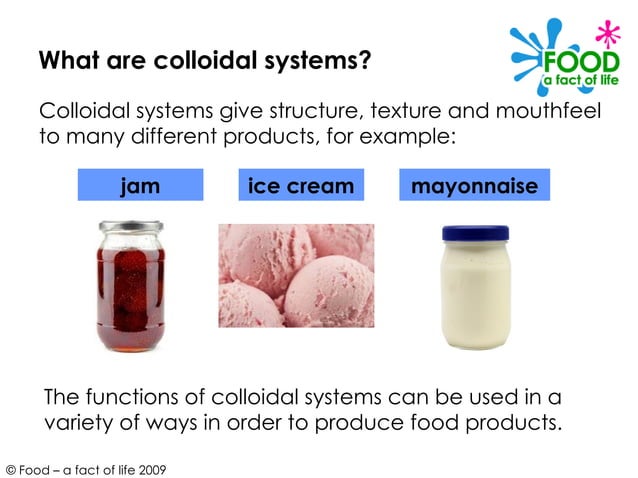 What are colloidal systems?

FOOD
a fact of life

Colloidal systems give structure, texture and mouthfeel to many different products, for example:

jam

ice cream

mayonnaise

The functions of colloidal systems can be used in a variety of ways in order to produce food products.

© Food – a fact of life 2009